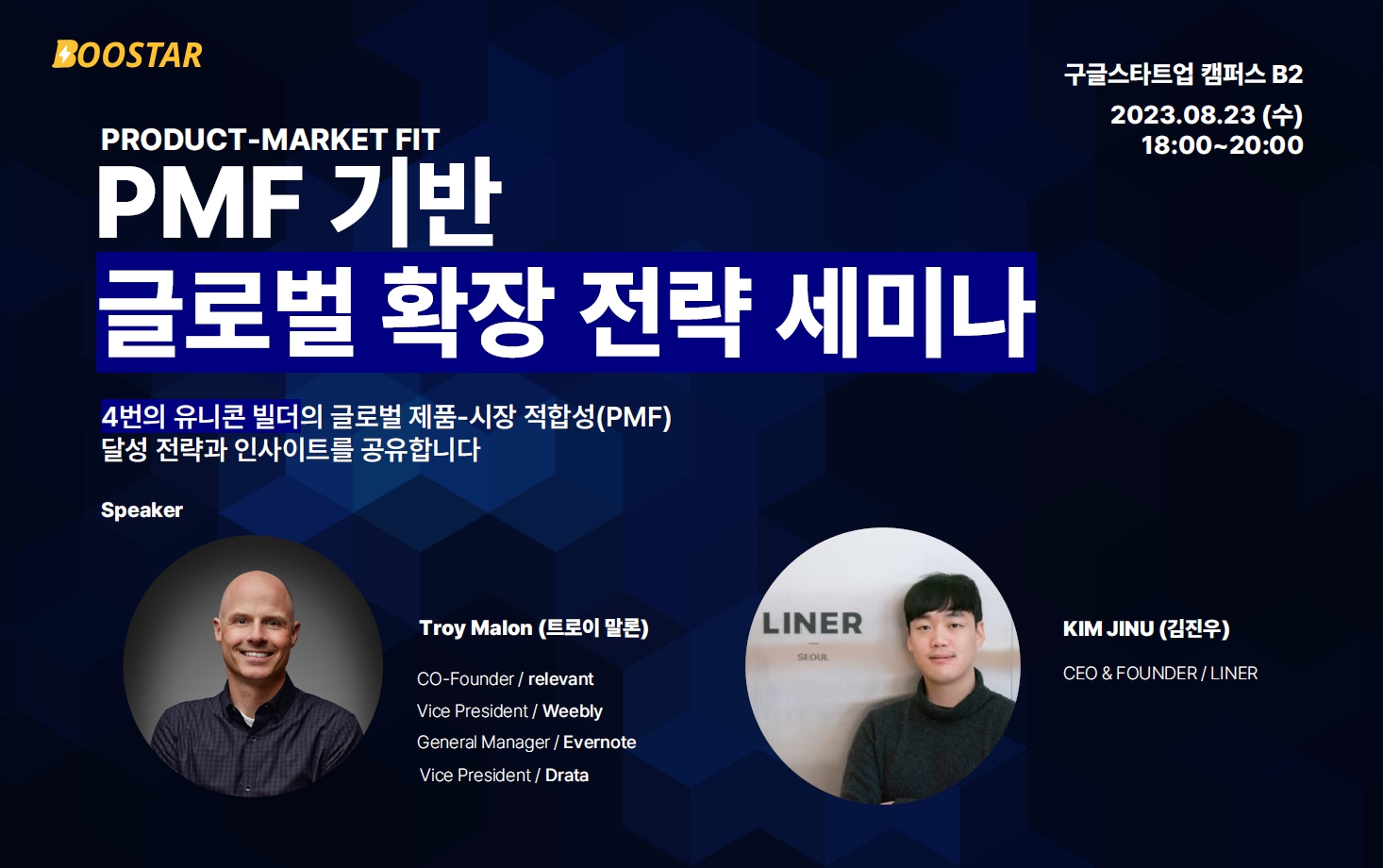 BOOSTAR

구글스타트업 캠퍼스 B2
2023.08.23 (수)
18:00~20:00

PRODUCT-MARKET FIT
PMF 기반
글로벌 확장 전략 세미나

4번의 유니콘 빌더의 글로벌 제품-시장 적합성(PMF) 달성 전략과 인사이트를 공유합니다

Speaker

Troy Malon (트로이 말론)

CO-Founder / relevant
Vice President / Weebly
General Manager / Evernote
Vice President / Drata

LINER
SEOUL

KIM JINU (김진우)

CEO & FOUNDER / LINER